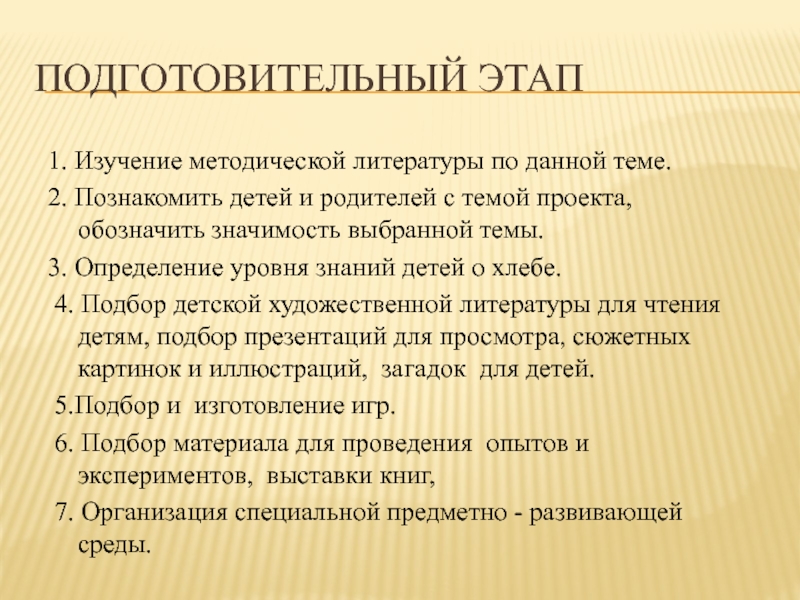 ПОДГОТОВИТЕЛЬНЫЙ ЭТАП

1. Изучение методической литературы по данной теме.

2. Познакомить детей и родителей с темой проекта, обозначить значимость выбранной темы.

3. Определение уровня знаний детей о хлебе.

4. Подбор детской художественной литературы для чтения детям, подбор презентаций для просмотра, сюжетных картинок и иллюстраций, загадок для детей.

5.Подбор и изготовление игр.

6. Подбор материала для проведения опытов и экспериментов, выставки книг,

7. Организация специальной предметно - развивающей среды.